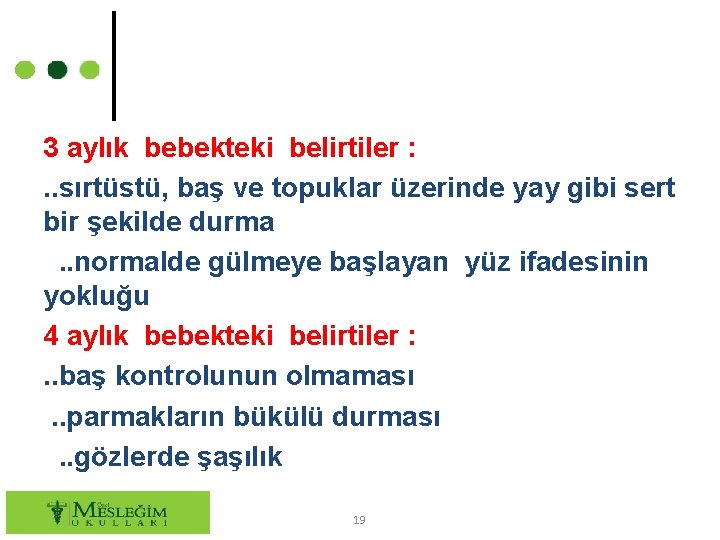 3 aylık bebekteki belirtiler :

..sırtüstü, baş ve topuklar üzerinde yay gibi sert bir şekilde durma

..normalde gülmeye başlayan yüz ifadesinin yokluğu

4 aylık bebekteki belirtiler :

..baş kontrolunun olmaması

..parmakların bükülü durması

..gözlerde şaşılık

Özel MESLEĞİM OKULLARI

19